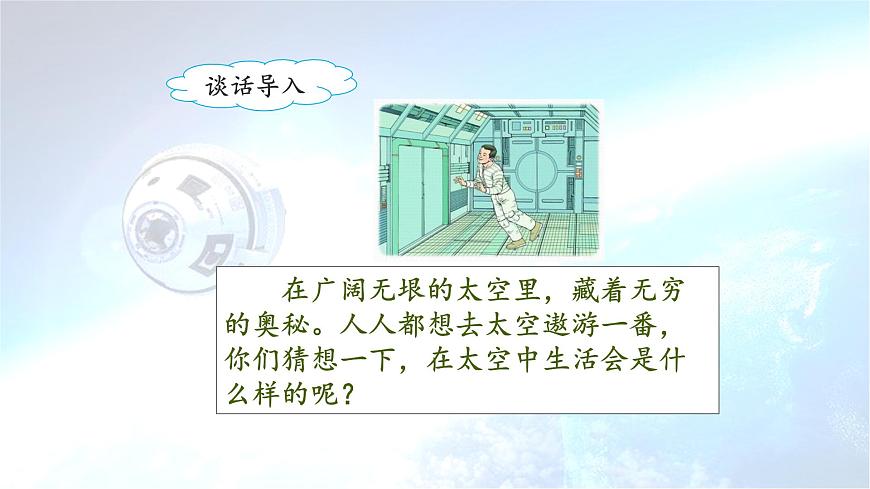 谈话导入

在广阔无垠的太空里，藏着无穷的奥秘。人人都想去太空遨游一番，你们猜想一下，在太空中生活会是什么样的呢？